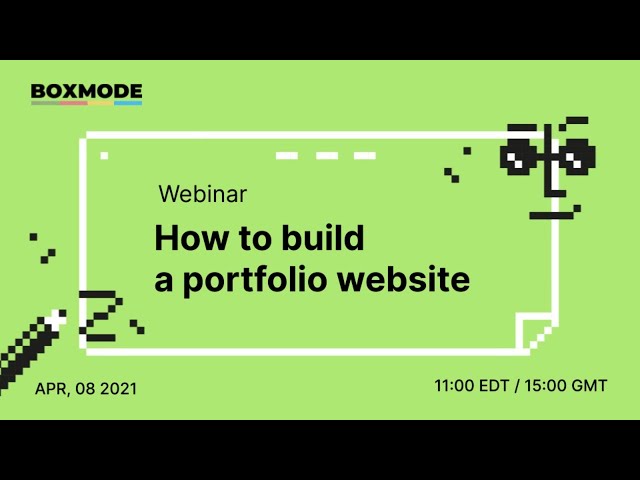 BOXMODE

Webinar

How to build a portfolio website

APR, 08 2021

11:00 EDT / 15:00 GMT